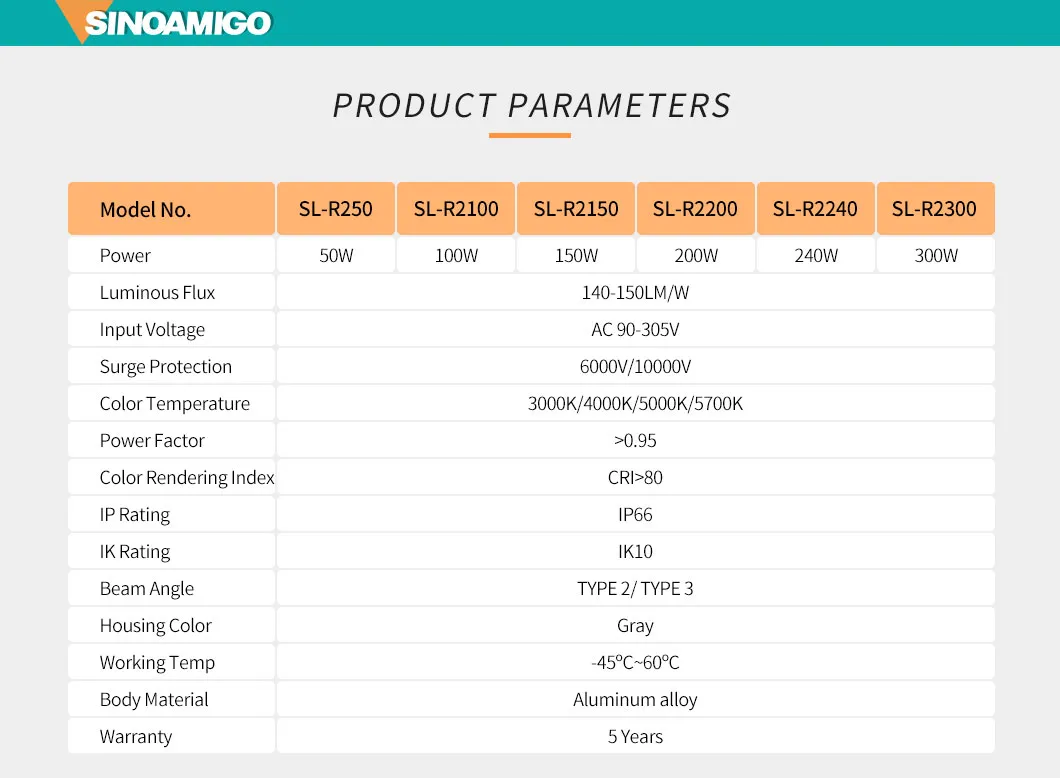 SINOAMIGO

PRODUCT PARAMETERS

| Model No. | SL-R250 | SL-R2100 | SL-R2150 | SL-R2200 | SL-R2240 | SL-R2300 |
|---|---|---|---|---|---|---|
| Power | 50W | 100W | 150W | 200W | 240W | 300W |
| Luminous Flux | 140-150LM/W | | | | | |
| Input Voltage | AC 90-305V | | | | | |
| Surge Protection | 6000V/10000V | | | | | |
| Color Temperature | 3000K/4000K/5000K/5700K | | | | | |
| Power Factor | >0.95 | | | | | |
| Color Rendering Index | CRI>80 | | | | | |
| IP Rating | IP66 | | | | | |
| IK Rating | IK10 | | | | | |
| Beam Angle | TYPE 2/ TYPE 3 | | | | | |
| Housing Color | Gray | | | | | |
| Working Temp | -45ºC~60ºC | | | | | |
| Body Material | Aluminum alloy | | | | | |
| Warranty | 5 Years | | | | | |